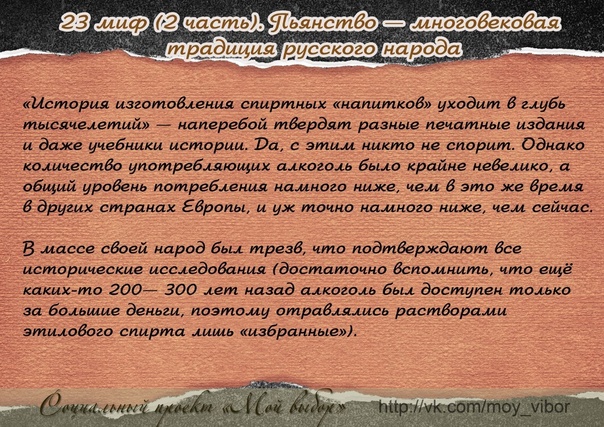 23 миф (2 часть). Пьянство — многовековая традиция русского народа

«История изготовления спиртных «напитков» уходит в глубь тысячелетий» — наперебой твердят разные печатные издания и даже учебники истории. Да, с этим никто не спорит. Однако количество употребляющих алкоголь было крайне невелико, а общий уровень потребления намного ниже, чем в это же время в других странах Европы, и уж точно намного ниже, чем сейчас.

В массе своей народ был трезв, что подтверждают все исторические исследования (достаточно вспомнить, что ещё каких-то 200— 300 лет назад алкоголь был доступен только за большие деньги, поэтому отравлялись растворами этилового спирта лишь «избранные»).

Социальный проект «Мой выбор» http://vk.com/moy_vibor